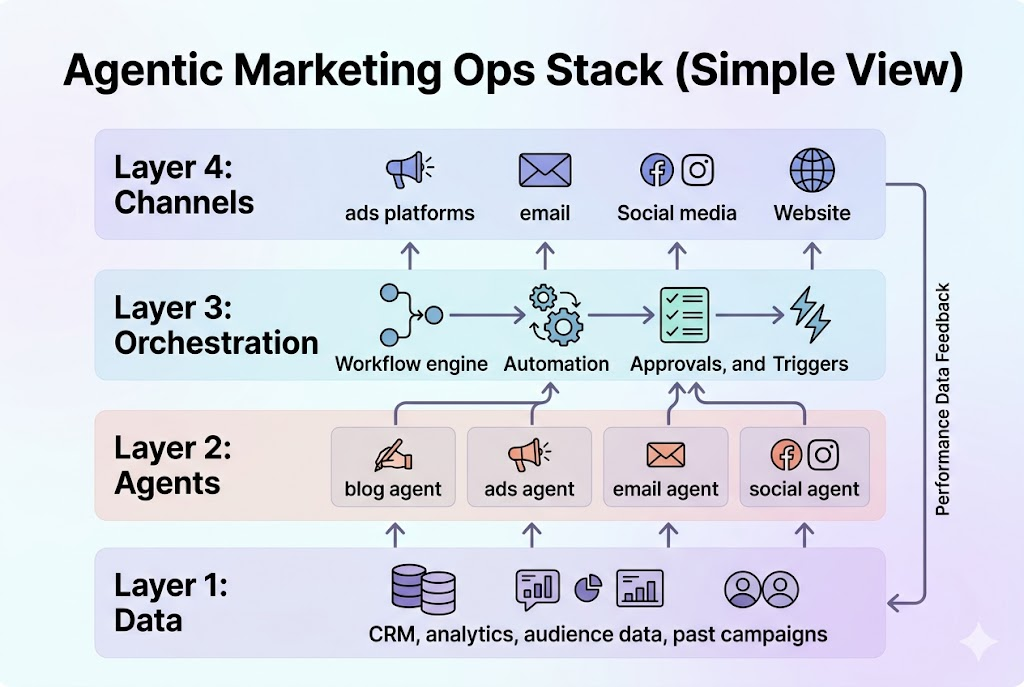 Agentic Marketing Ops Stack (Simple View)

Layer 4: Channels

ads platforms

email

Social media

Website

Layer 3: Orchestration

Workflow engine

Automation

Approvals, and Triggers

Layer 2: Agents

blog agent

ads agent

email agent

social agent

Layer 1: Data

CRM, analytics, audience data, past campaigns

Performance Data Feedback